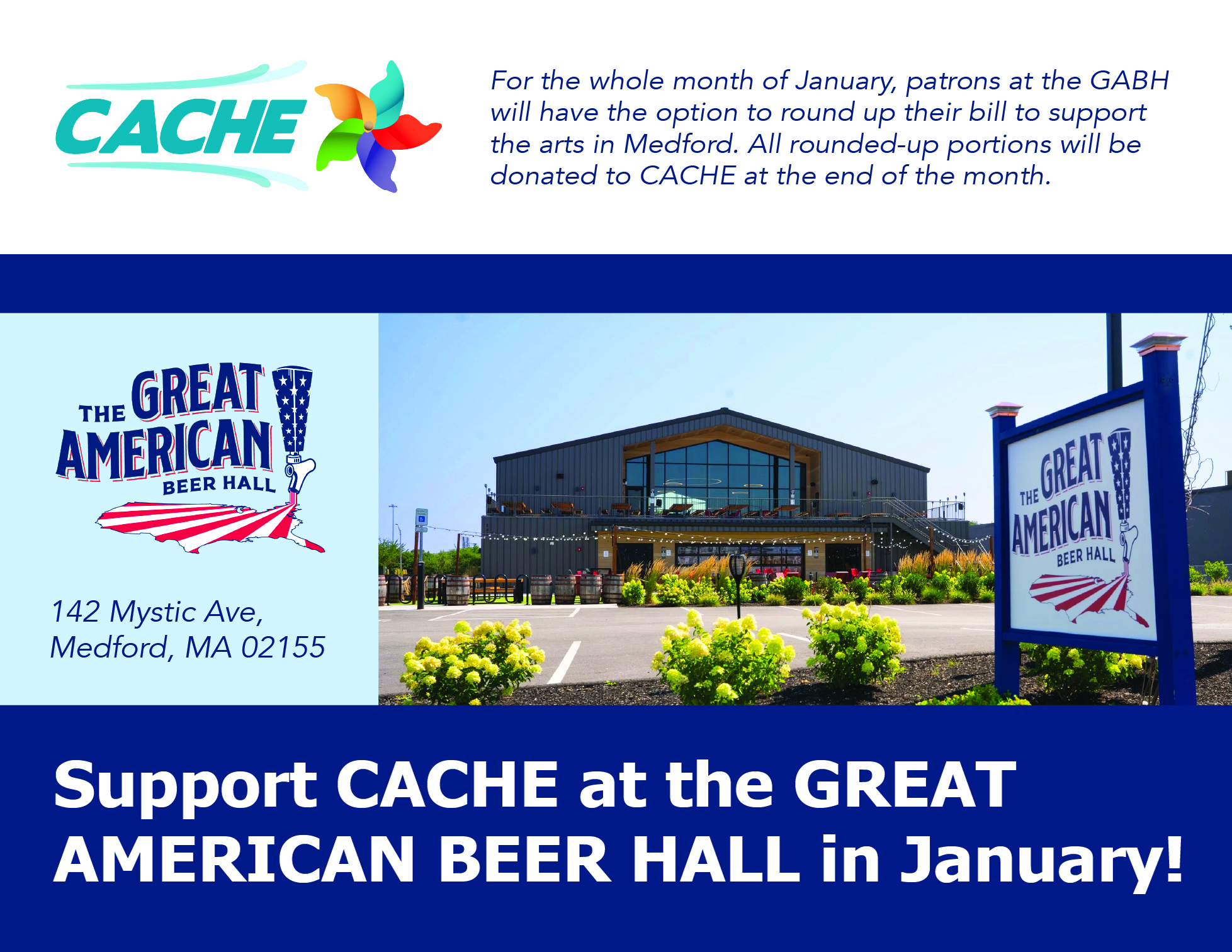 CACHE

For the whole month of January, patrons at the GABH will have the option to round up their bill to support the arts in Medford. All rounded-up portions will be donated to CACHE at the end of the month.

THE GREAT AMERICAN BEER HALL

142 Mystic Ave, Medford, MA 02155

THE GREAT AMERICAN BEER HALL

Support CACHE at the GREAT AMERICAN BEER HALL in January!